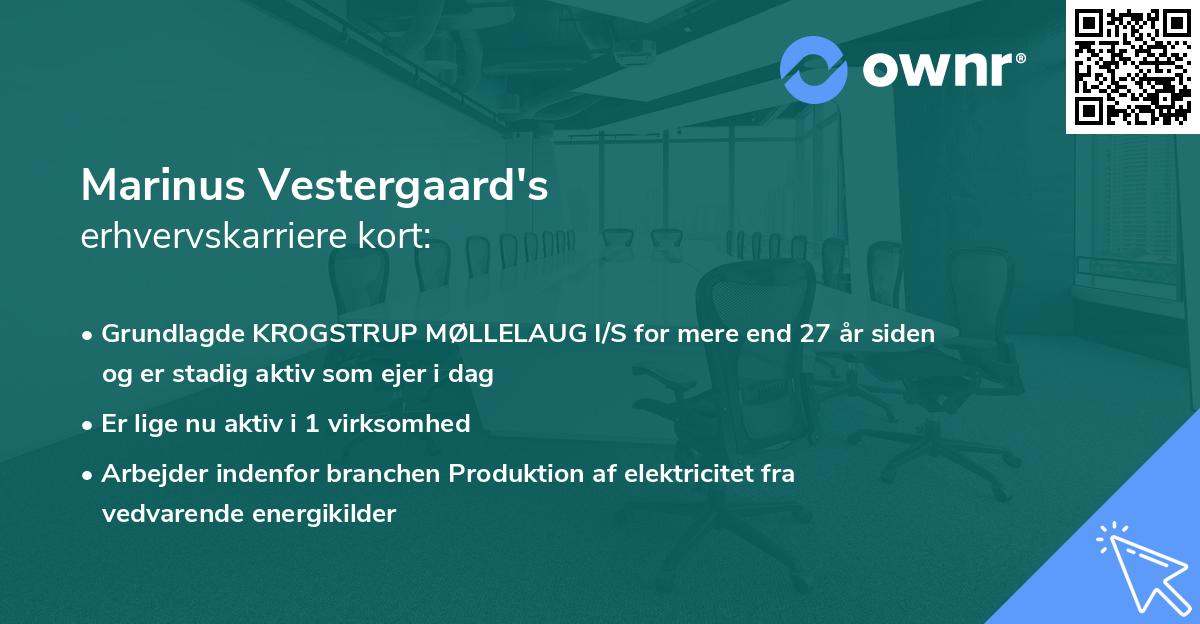 ownr®

Marinus Vestergaard's
erhvervskarriere kort:

• Grundlagde KROGSTRUP MØLLELAUG I/S for mere end 27 år siden og er stadig aktiv som ejer i dag
• Er lige nu aktiv i 1 virksomhed
• Arbejder indenfor branchen Produktion af elektricitet fra vedvarende energikilder